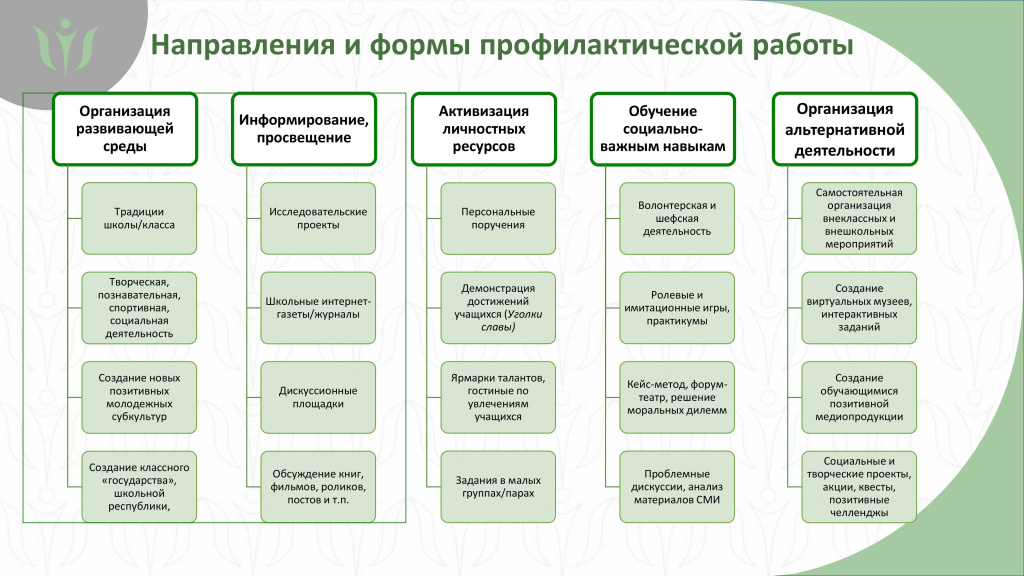 Направления и формы профилактической работы

Организация развивающей среды

Традиции школы/класса

Творческая, познавательная, спортивная, социальная деятельность

Создание новых позитивных молодежных субкультур

Создание классного «государства», школьной республики,

Информирование, просвещение

Исследовательские проекты

Школьные интернет-газеты/журналы

Дискуссионные площадки

Обсуждение книг, фильмов, роликов, постов и т.п.

Активизация личностных ресурсов

Персональные поручения

Демонстрация достижений учащихся (Уголки славы)

Ярмарки талантов, гостиные по увлечениям учащихся

Задания в малых группах/парах

Обучение социально-важным навыкам

Волонтерская и шефская деятельность

Ролевые и имитационные игры, практикумы

Кейс-метод, форум-театр, решение моральных дилемм

Проблемные дискуссии, анализ материалов СМИ

Организация альтернативной деятельности

Самостоятельная организация внеклассных и внешкольных мероприятий

Создание виртуальных музеев, интерактивных заданий

Создание обучающимися позитивной медиопродукции

Социальные и творческие проекты, акции, квесты, позитивные челленджы